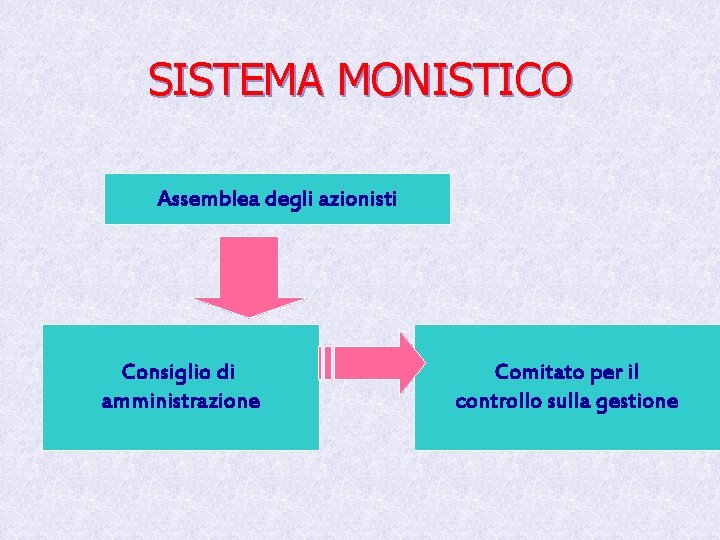 SISTEMA MONISTICO

Assemblea degli azionisti

Consiglio di amministrazione

Comitato per il controllo sulla gestione